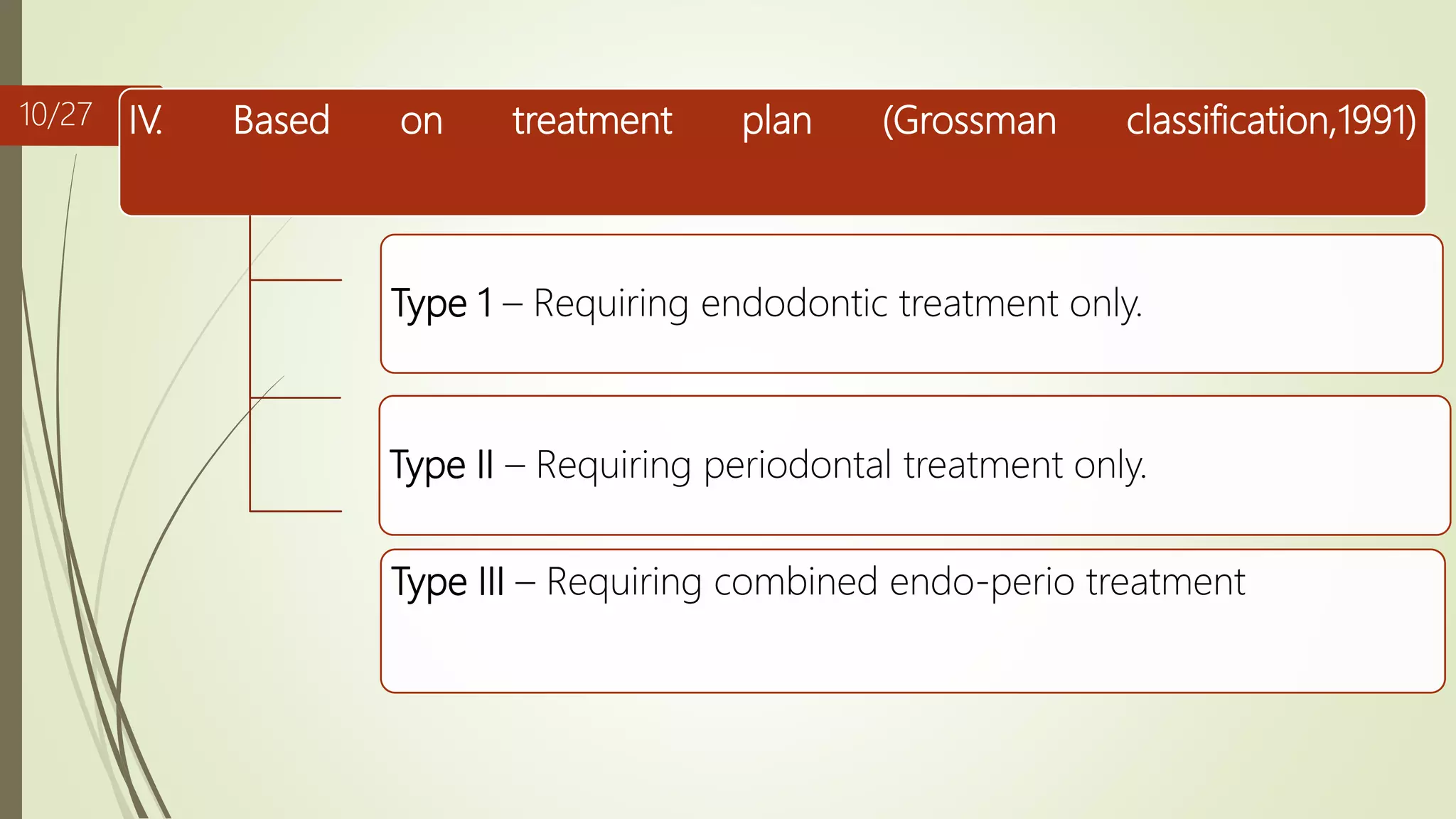 10/27

IV. Based on treatment plan (Grossman classification,1991)

Type 1 – Requiring endodontic treatment only.

Type II – Requiring periodontal treatment only.

Type III – Requiring combined endo-perio treatment